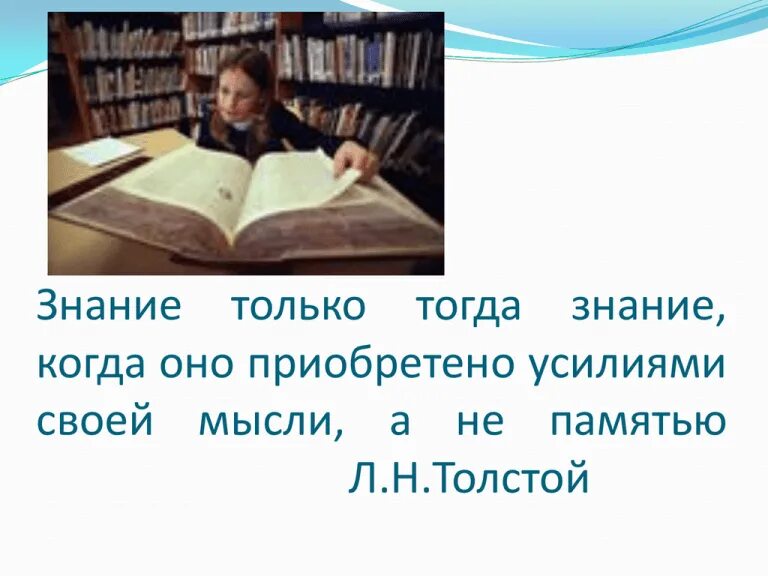 Знание только тогда знание, когда оно приобретено усилиями своей мысли, а не памятью

Л.Н.Толстой